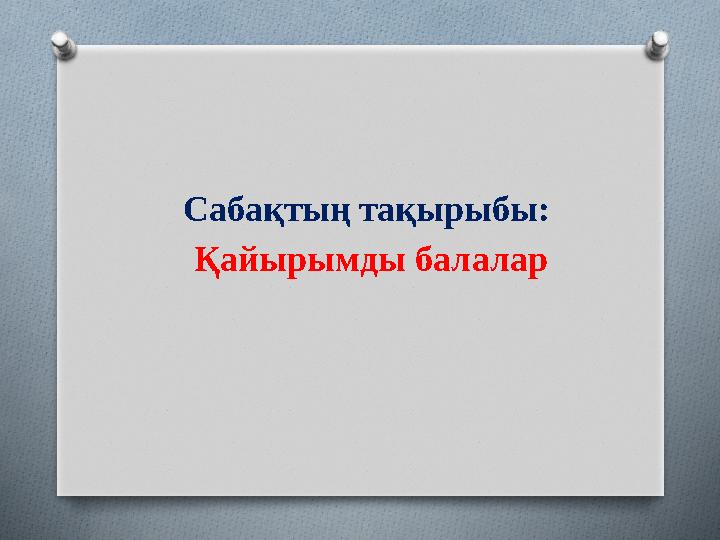 Сабақтың тақырыбы:
Қайырымды балалар